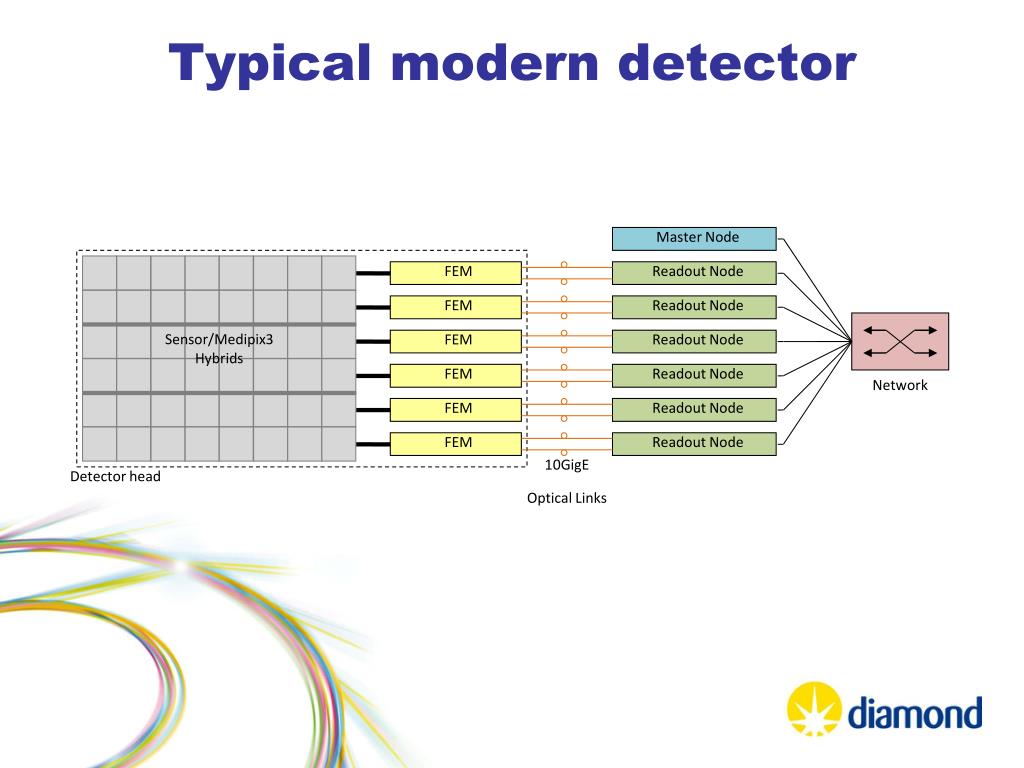 Typical modern detector

Sensor/Medipix3 Hybrids

Detector head

FEM
FEM
FEM
FEM
FEM
FEM

10GigE

Optical Links

Master Node
Readout Node
Readout Node
Readout Node
Readout Node
Readout Node
Readout Node

Network

diamond